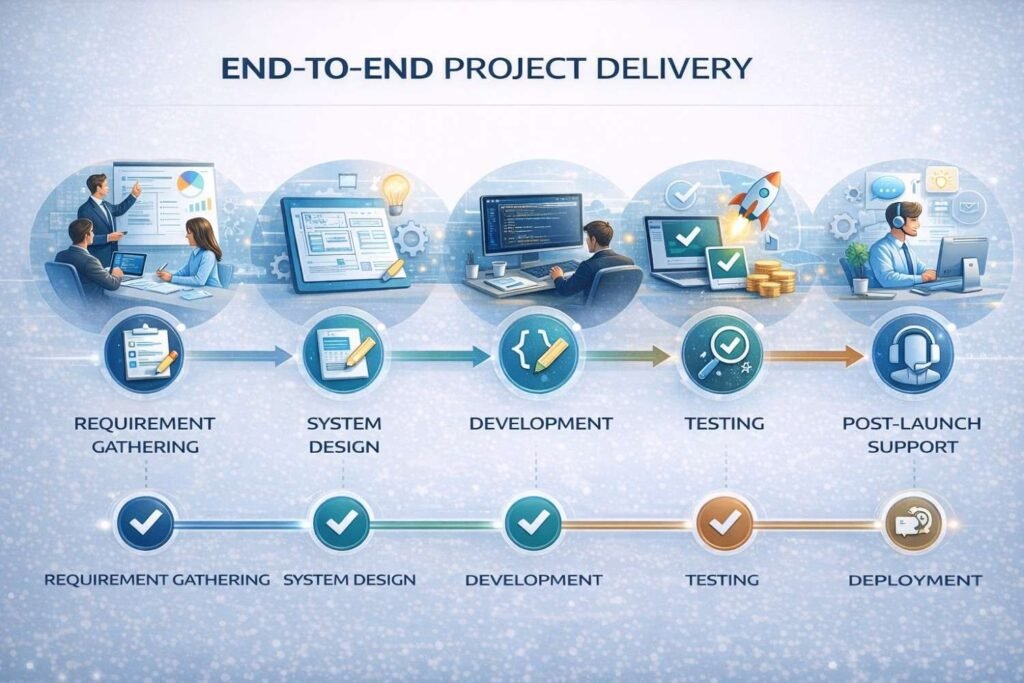 END-TO-END PROJECT DELIVERY

REQUIREMENT GATHERING

SYSTEM DESIGN

DEVELOPMENT

TESTING

POST-LAUNCH SUPPORT

REQUIREMENT GATHERING

SYSTEM DESIGN

DEVELOPMENT

TESTING

DEPLOYMENT